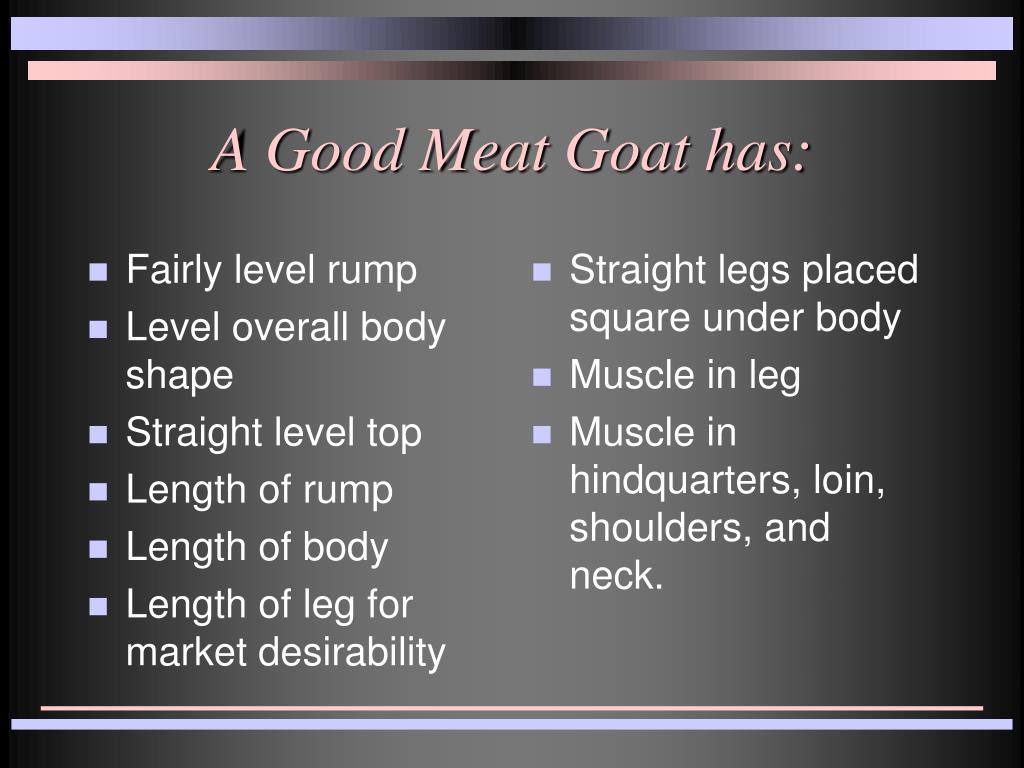 A Good Meat Goat has:

- Fairly level rump
- Level overall body shape
- Straight level top
- Length of rump
- Length of body
- Length of leg for market desirability

- Straight legs placed square under body
- Muscle in leg
- Muscle in hindquarters, loin, shoulders, and neck.